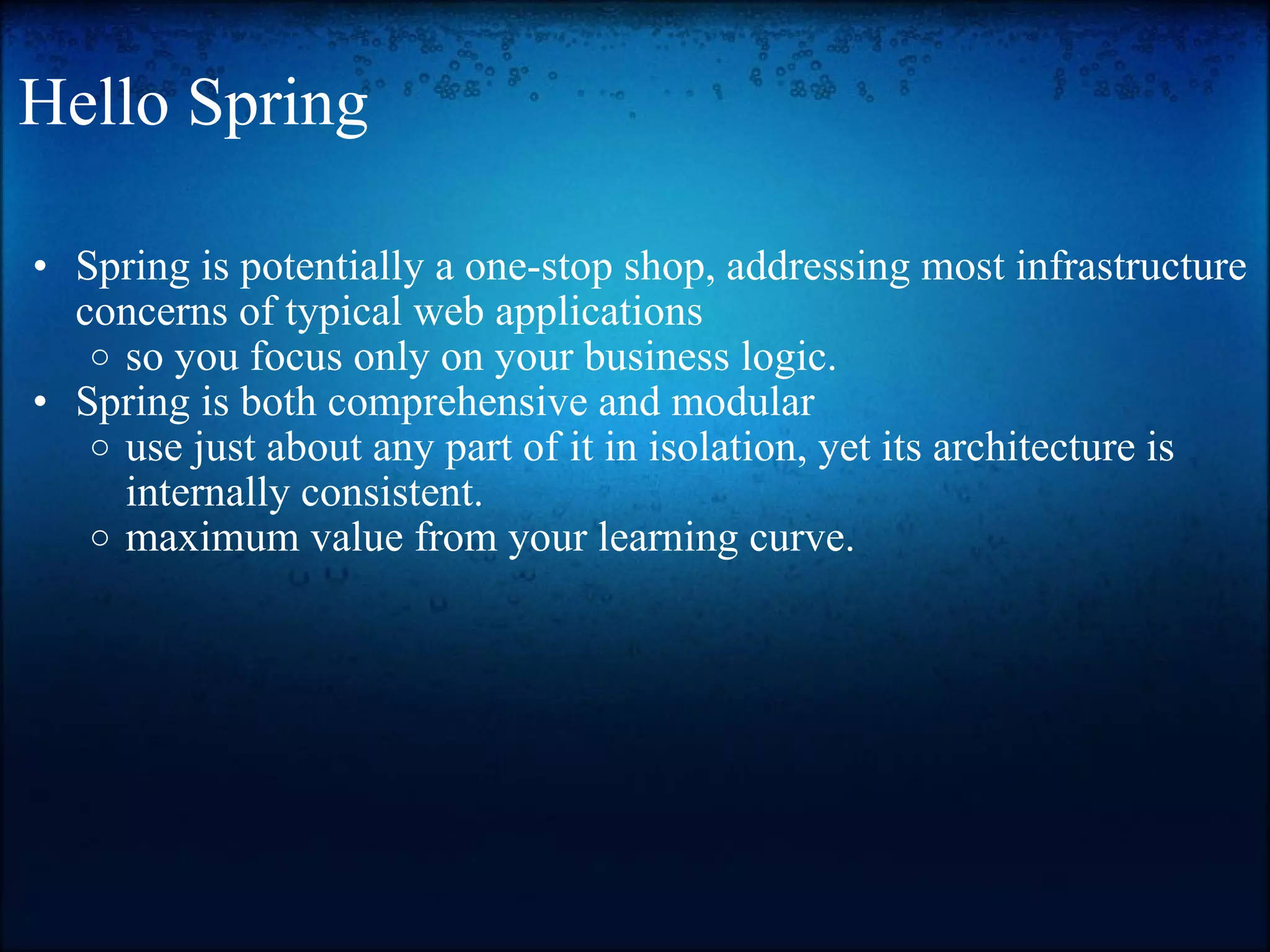 Hello Spring

• Spring is potentially a one-stop shop, addressing most infrastructure concerns of typical web applications
  ○ so you focus only on your business logic.
• Spring is both comprehensive and modular
  ○ use just about any part of it in isolation, yet its architecture is internally consistent.
  ○ maximum value from your learning curve.